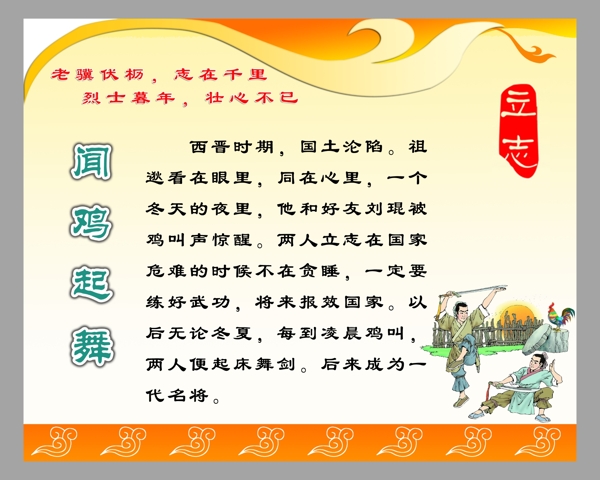 老骥伏枥，志在千里
烈士暮年，壮心不已

立志

闻鸡起舞

西晋时期，国土沦陷。祖逖看在眼里，同在心里，一个冬天的夜里，他和好友刘琨被鸡叫声惊醒。两人立志在国家危难的时候不在贪睡，一定要练好武功，将来报效国家。以后无论冬夏，每到凌晨鸡叫，两人便起床舞剑。后来成为一代名将。